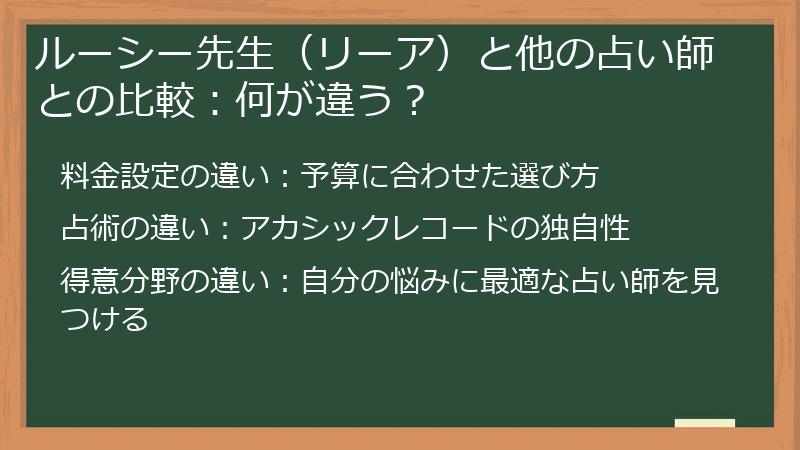 ルーシー先生（リーア）と他の占い師との比較：何が違う？

料金設定の違い：予算に合わせた選び方

占術の違い：アカシックレコードの独自性

得意分野の違い：自分の悩みに最適な占い師を見つける